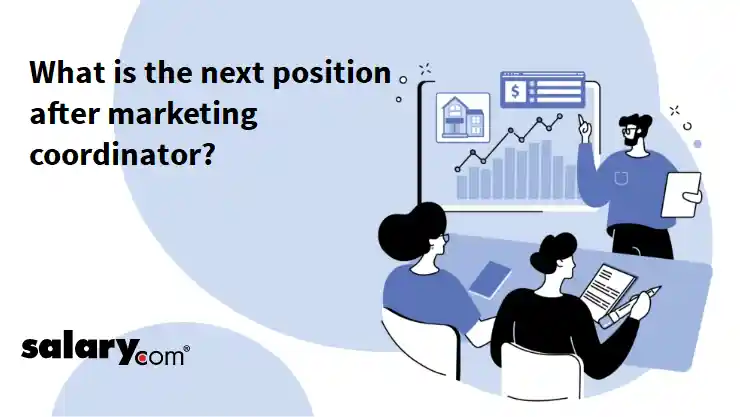 What is the next position after marketing coordinator?

$

salary.com®